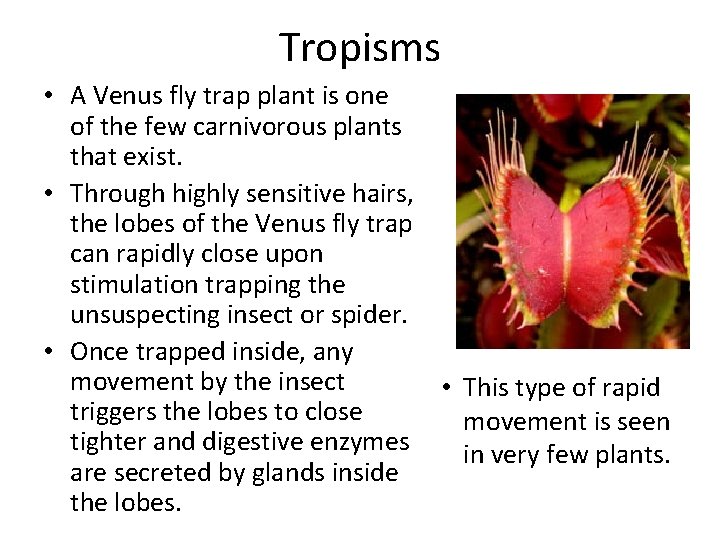 Tropisms

• A Venus fly trap plant is one of the few carnivorous plants that exist.

• Through highly sensitive hairs, the lobes of the Venus fly trap can rapidly close upon stimulation trapping the unsuspecting insect or spider.

• Once trapped inside, any movement by the insect triggers the lobes to close tighter and digestive enzymes are secreted by glands inside the lobes.

• This type of rapid movement is seen in very few plants.